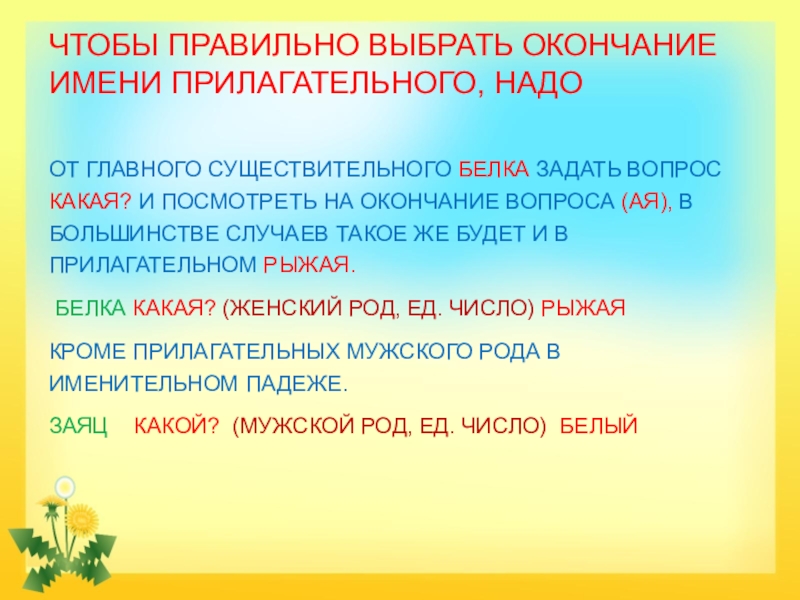 ЧТОБЫ ПРАВИЛЬНО ВЫБРАТЬ ОКОНЧАНИЕ ИМЕНИ ПРИЛАГАТЕЛЬНОГО, НАДО

ОТ ГЛАВНОГО СУЩЕСТВИТЕЛЬНОГО БЕЛКА ЗАДАТЬ ВОПРОС КАКАЯ? И ПОСМОТРЕТЬ НА ОКОНЧАНИЕ ВОПРОСА (АЯ), В БОЛЬШИНСТВЕ СЛУЧАЕВ ТАКОЕ ЖЕ БУДЕТ И В ПРИЛАГАТЕЛЬНОМ РЫЖАЯ.

БЕЛКА КАКАЯ? (ЖЕНСКИЙ РОД, ЕД. ЧИСЛО) РЫЖАЯ

КРОМЕ ПРИЛАГАТЕЛЬНЫХ МУЖСКОГО РОДА В ИМЕНИТЕЛЬНОМ ПАДЕЖЕ.

ЗАЯЦ КАКОЙ? (МУЖСКОЙ РОД, ЕД. ЧИСЛО) БЕЛЫЙ